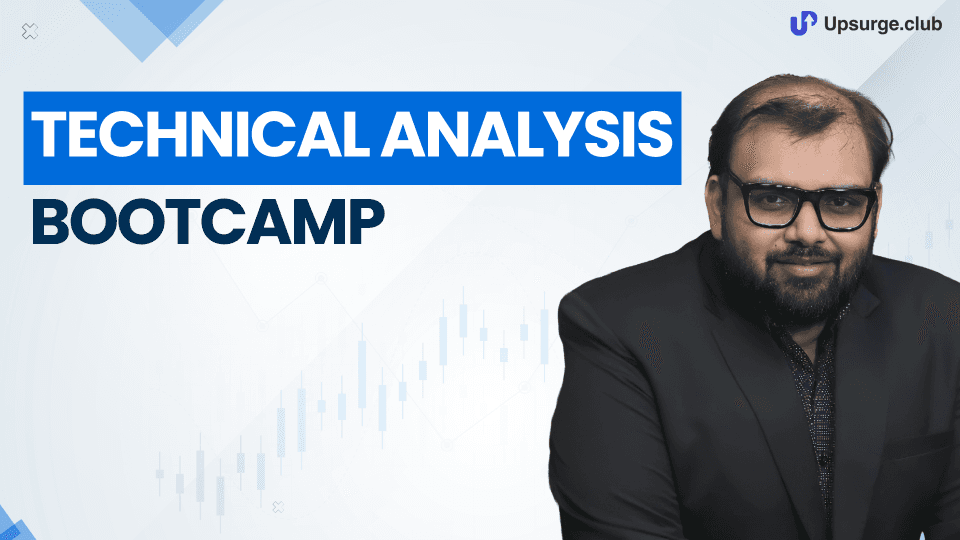 Upsurge.club

TECHNICAL ANALYSIS

BOOTCAMP